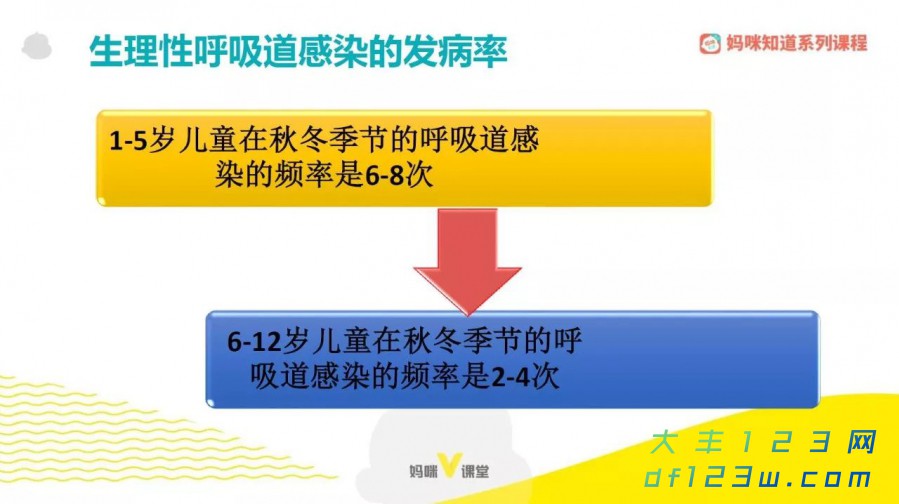 生理性呼吸道感染的发病率

妈咪知道系列课程

1-5岁儿童在秋冬季节的呼吸道感染的频率是6-8次

6-12岁儿童在秋冬季节的呼吸道感染的频率是2-4次

妈咪V课堂

大丰123网
df123w.com